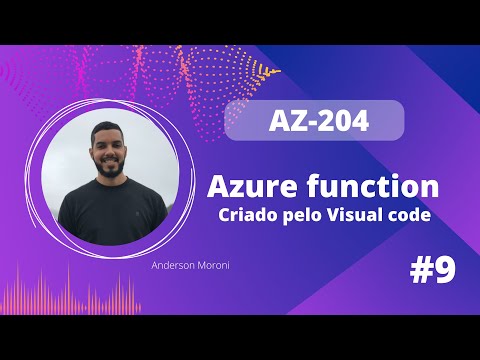 AZ-204

Azure function
Criado pelo Visual code

Anderson Moroni

#9